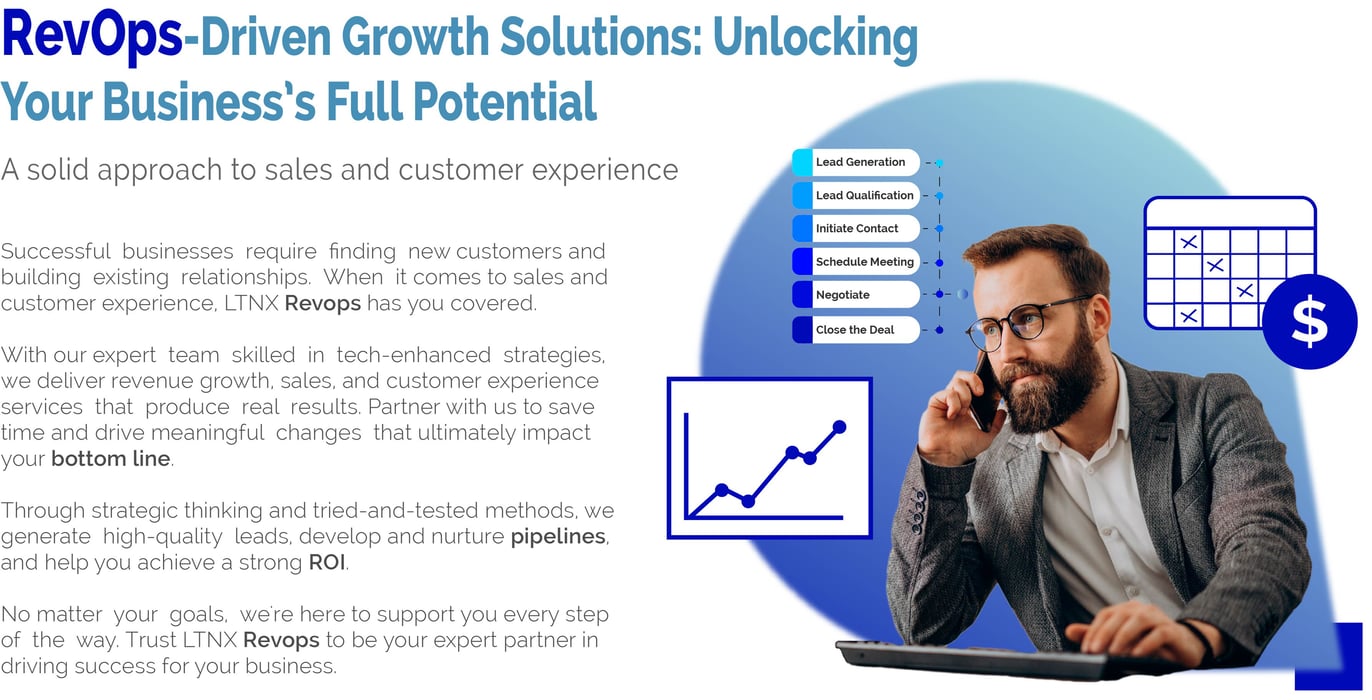 RevOps-Driven Growth Solutions: Unlocking Your Business's Full Potential

A solid approach to sales and customer experience

Successful businesses require finding new customers and building existing relationships. When it comes to sales and customer experience, LTNX Revops has you covered.

With our expert team skilled in tech-enhanced strategies, we deliver revenue growth, sales, and customer experience services that produce real results. Partner with us to save time and drive meaningful changes that ultimately impact your bottom line.

Through strategic thinking and tried-and-tested methods, we generate high-quality leads, develop and nurture pipelines, and help you achieve a strong ROI.

No matter your goals, we're here to support you every step of the way. Trust LTNX Revops to be your expert partner in driving success for your business.

Lead Generation
Lead Qualification
Initiate Contact
Schedule Meeting
Negotiate
Close the Deal

$